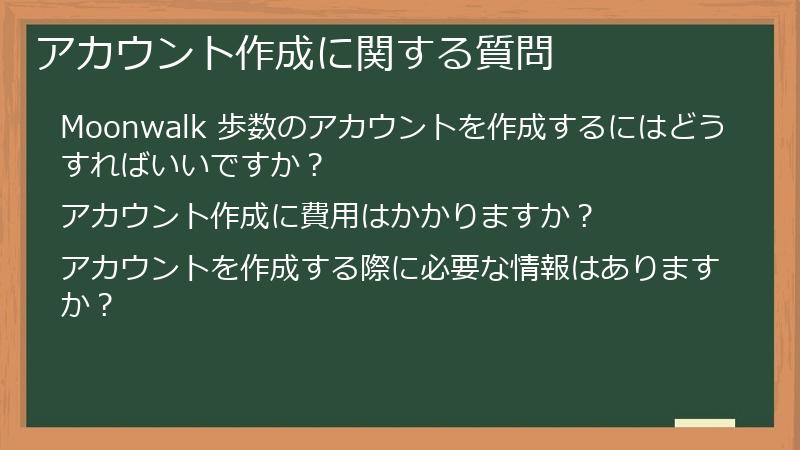 アカウント作成に関する質問

Moonwalk 歩数のアカウントを作成するにはどうすればいいですか？

アカウント作成に費用はかかりますか？

アカウントを作成する際に必要な情報はありますか？